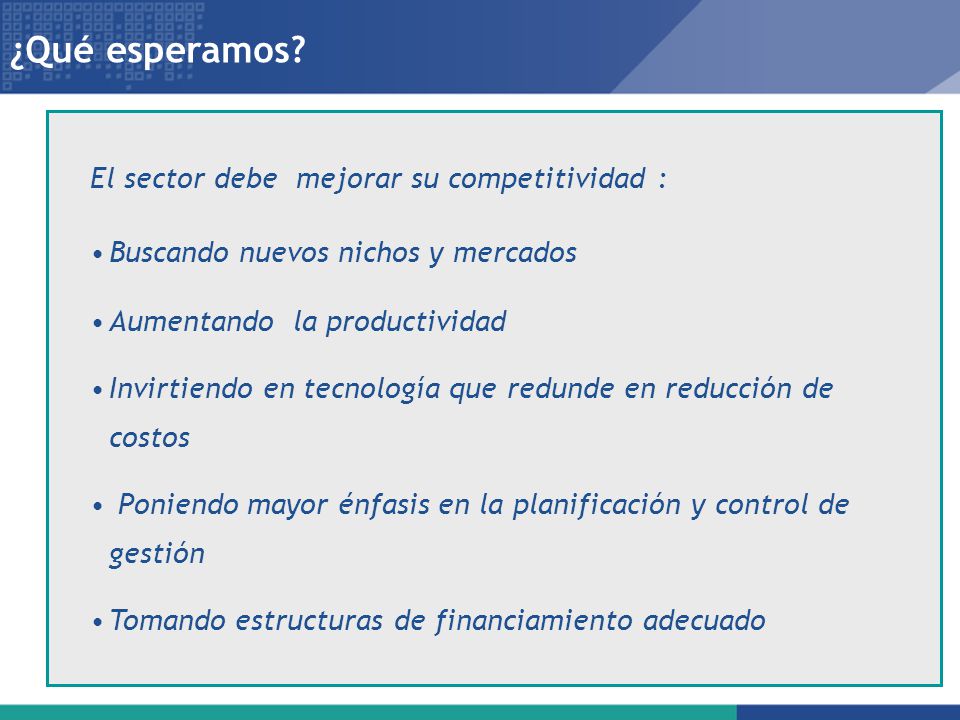 ¿Qué esperamos?

El sector debe mejorar su competitividad :

• Buscando nuevos nichos y mercados

• Aumentando la productividad

• Invirtiendo en tecnología que redunde en reducción de costos

• Poniendo mayor énfasis en la planificación y control de gestión

• Tomando estructuras de financiamiento adecuado